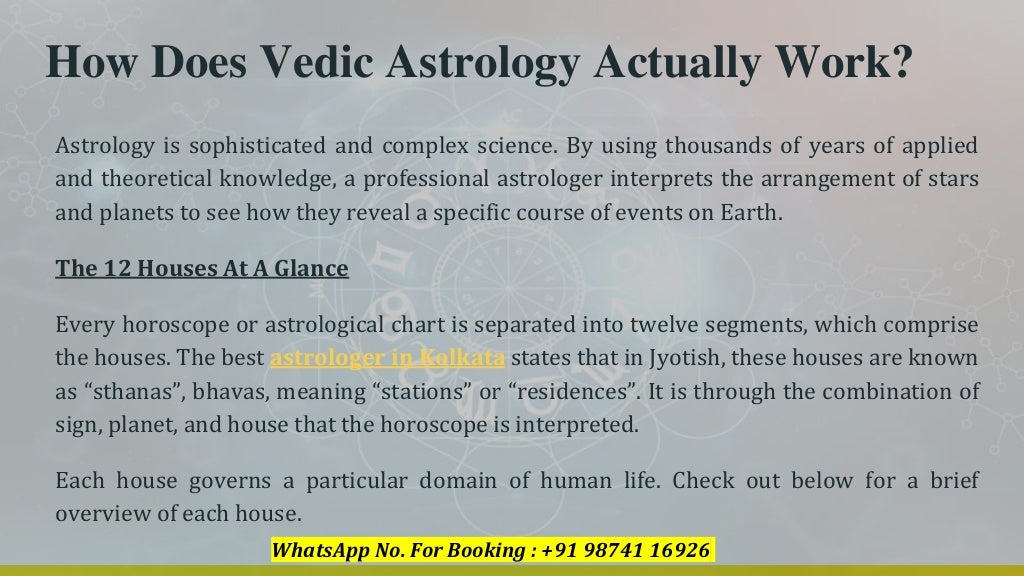 How Does Vedic Astrology Actually Work?

Astrology is sophisticated and complex science. By using thousands of years of applied and theoretical knowledge, a professional astrologer interprets the arrangement of stars and planets to see how they reveal a specific course of events on Earth.

The 12 Houses At A Glance

Every horoscope or astrological chart is separated into twelve segments, which comprise the houses. The best astrologer in Kolkata states that in Jyotish, these houses are known as “sthanas”, bhavas, meaning “stations” or “residences”. It is through the combination of sign, planet, and house that the horoscope is interpreted.

Each house governs a particular domain of human life. Check out below for a brief overview of each house.

WhatsApp No. For Booking : +91 98741 16926